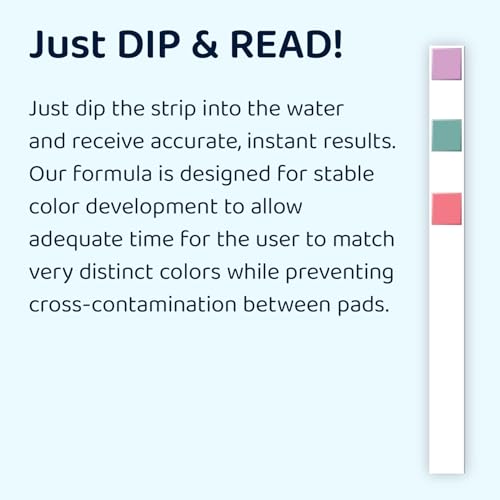 Just DIP & READ!

Just dip the strip into the water and receive accurate, instant results. Our formula is designed for stable color development to allow adequate time for the user to match very distinct colors while preventing cross-contamination between pads.